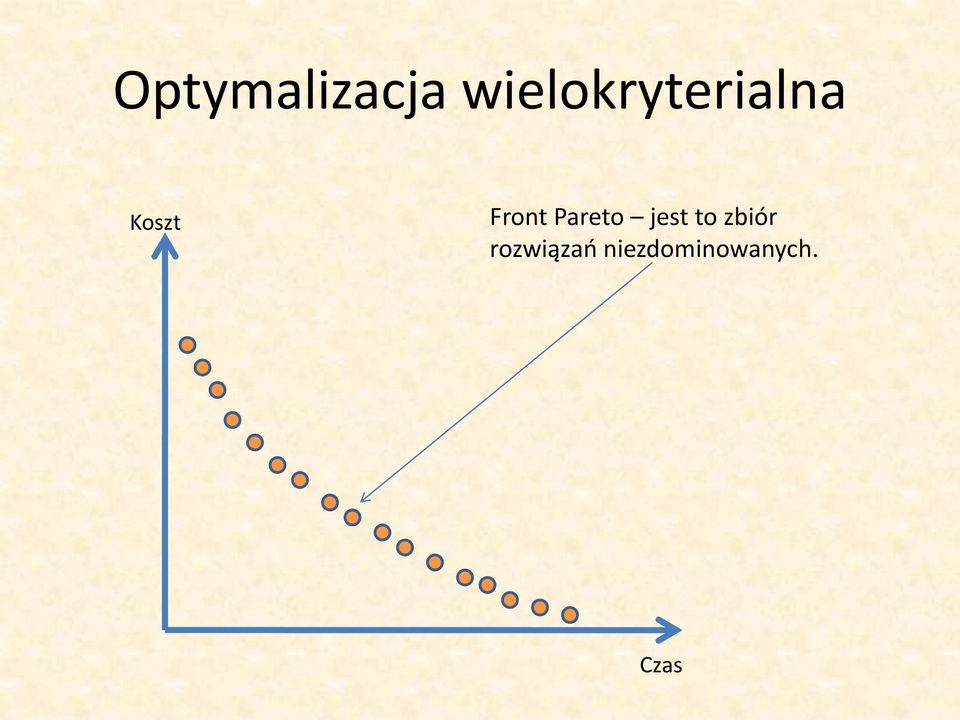 Optymalizacja wielokryterialna

Koszt

Front Pareto – jest to zbiór rozwiązań niezdominowanych.

Czas